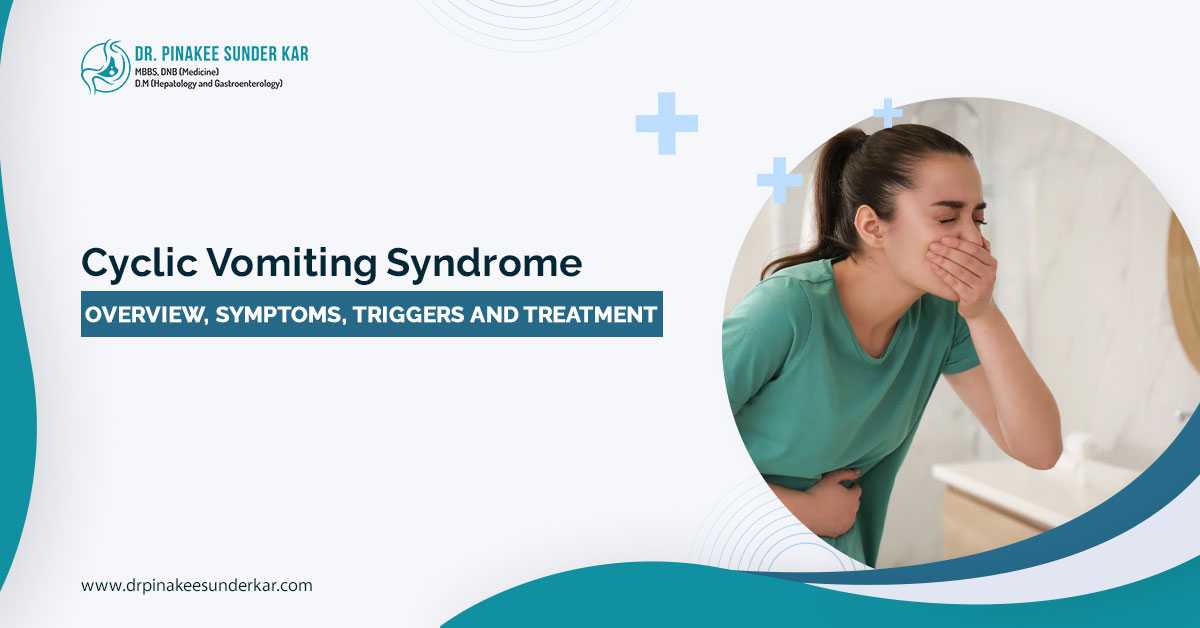 DR. PINAKEE SUNDER KAR
MBBS, DNB (Medicine)
D.M (Hepatology and Gastroenterology)

Cyclic Vomiting Syndrome

OVERVIEW, SYMPTOMS, TRIGGERS AND TREATMENT

www.drpinakeesunderkar.com